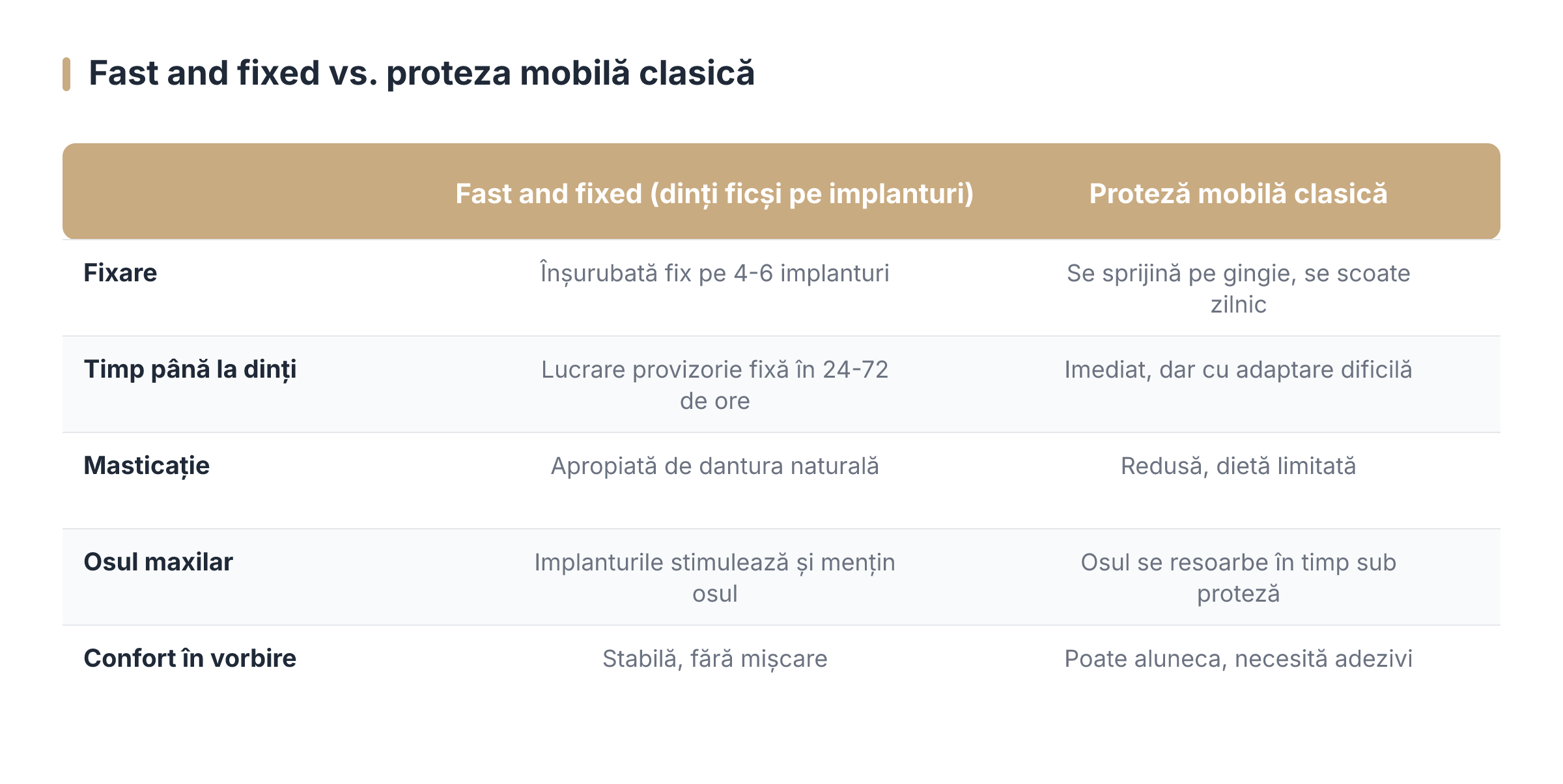 Fast and fixed vs. proteza mobilă clasică

| | Fast and fixed (dinți ficși pe implanturi) | Proteză mobilă clasică |
|---|---|---|
| Fixare | Înșurubată fix pe 4-6 implanturi | Se sprijină pe gingie, se scoate zilnic |
| Timp până la dinți | Lucrare provizorie fixă în 24-72 de ore | Imediat, dar cu adaptare dificilă |
| Masticație | Apropiată de dantura naturală | Redusă, dietă limitată |
| Osul maxilar | Implanturile stimulează și mențin osul | Osul se resoarbe în timp sub proteză |
| Confort în vorbire | Stabilă, fără mișcare | Poate aluneca, necesită adezivi |